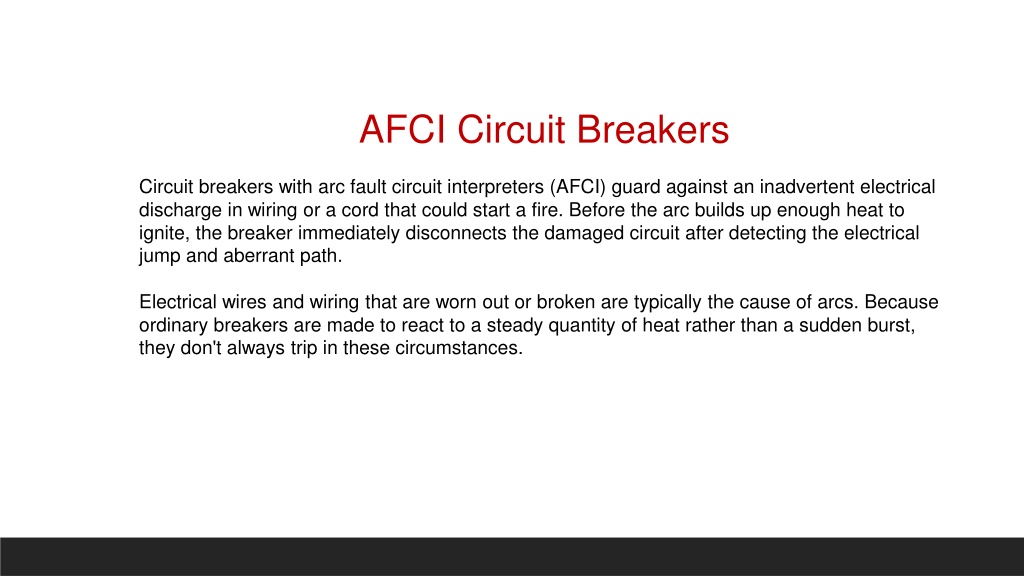 AFCI Circuit Breakers

Circuit breakers with arc fault circuit interpreters (AFCI) guard against an inadvertent electrical discharge in wiring or a cord that could start a fire. Before the arc builds up enough heat to ignite, the breaker immediately disconnects the damaged circuit after detecting the electrical jump and aberrant path.

Electrical wires and wiring that are worn out or broken are typically the cause of arcs. Because ordinary breakers are made to react to a steady quantity of heat rather than a sudden burst, they don't always trip in these circumstances.